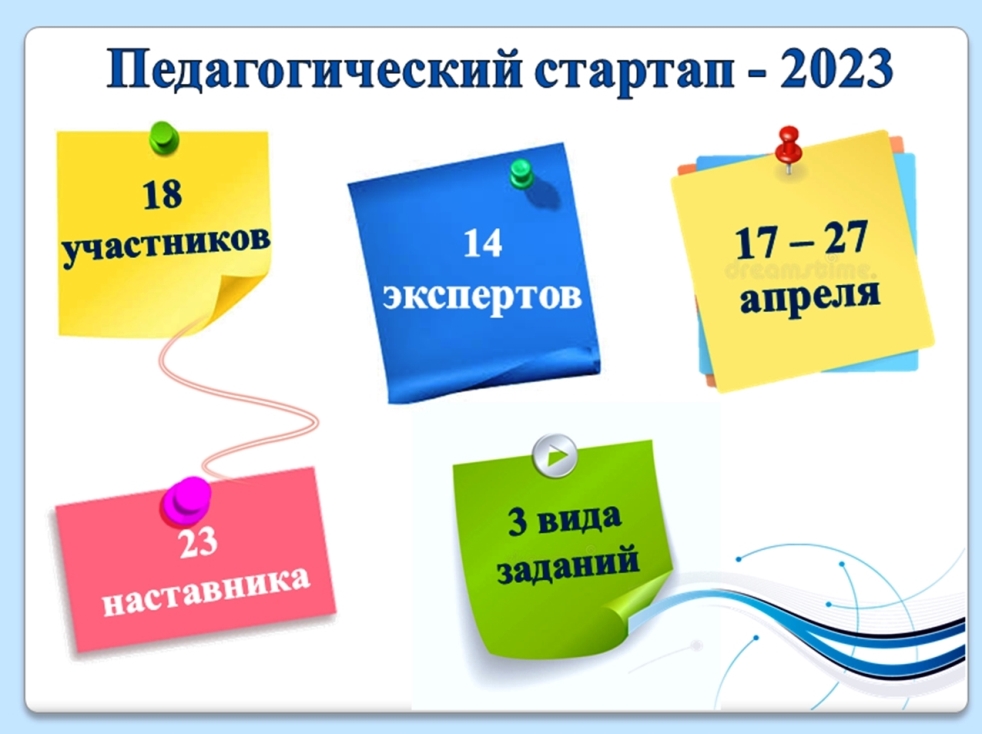 Педагогический стартап - 2023

18 участников

14 экспертов

17 – 27 апреля

dreamstime.

23 наставника

3 вида заданий